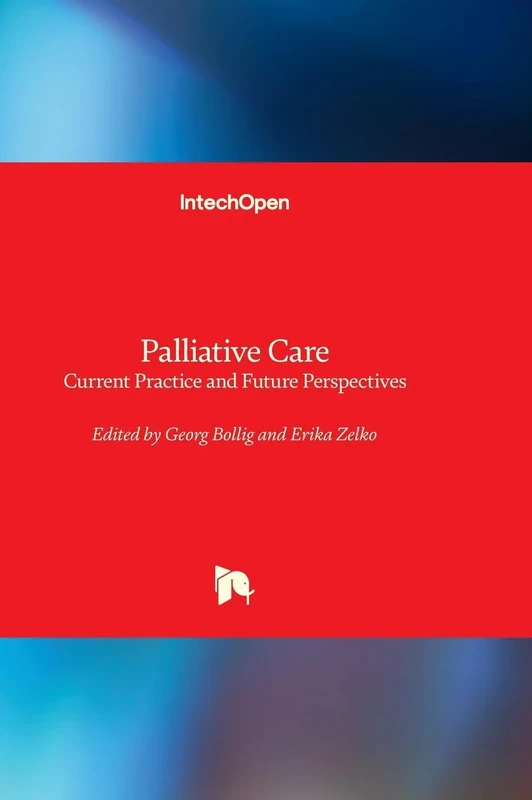 IntechOpen

Palliative Care
Current Practice and Future Perspectives

Edited by Georg Bollig and Erika Zelko